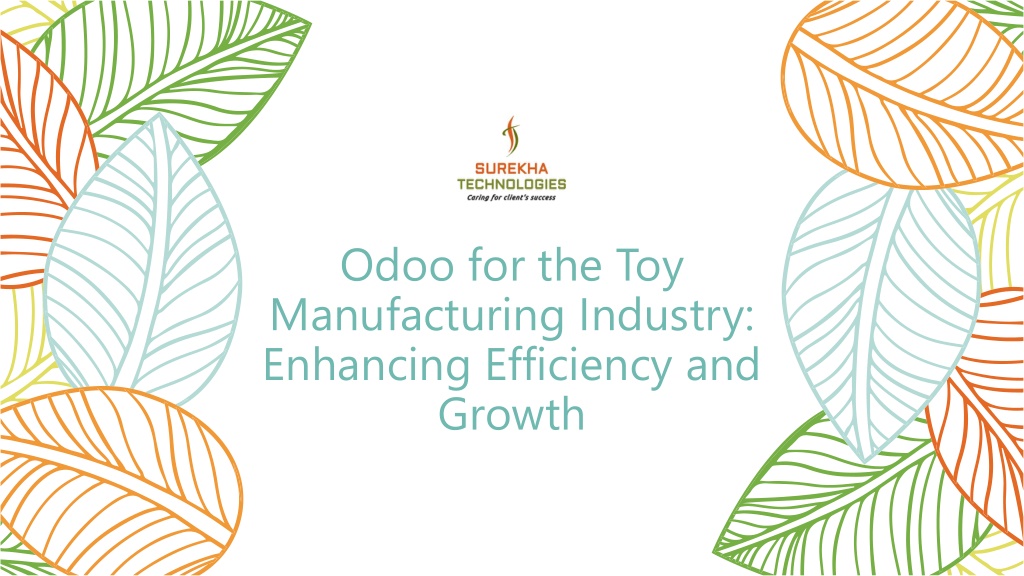 SUREKHA
TECHNOLOGIES
Caring for client's success

Odoo for the Toy Manufacturing Industry: Enhancing Efficiency and Growth